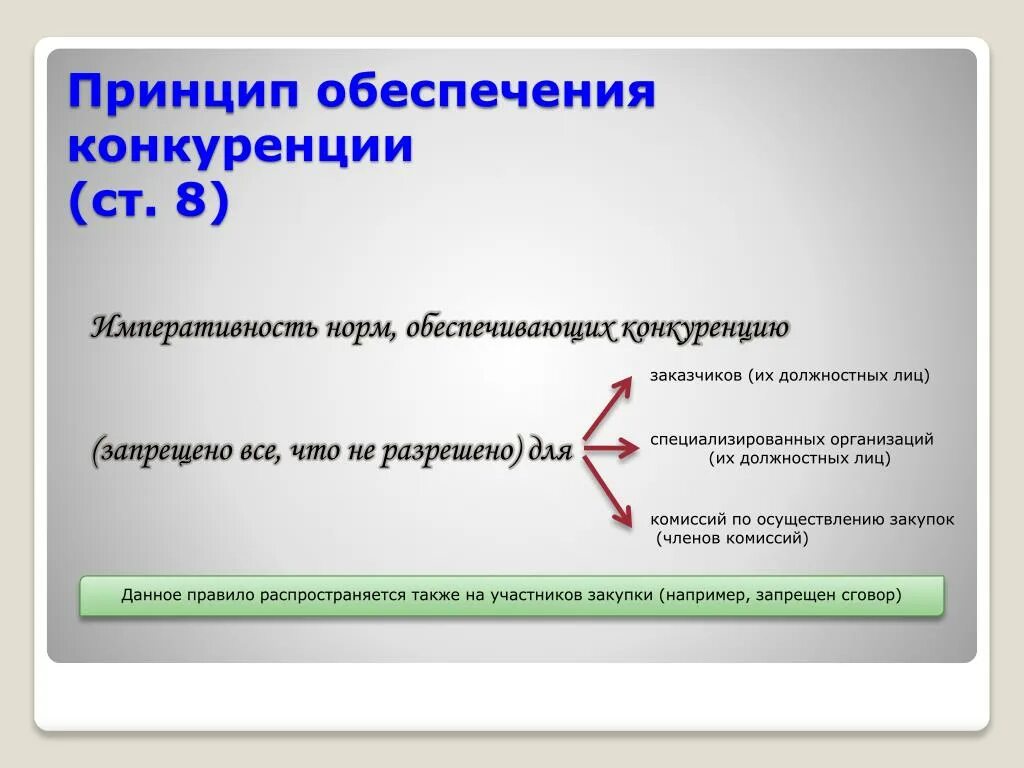 Принцип обеспечения конкуренции (ст. 8)

Императивность норм, обеспечивающих конкуренцию

(запрещено все, что не разрешено) для

заказчиков (их должностных лиц)

специализированных организаций (их должностных лиц)

комиссий по осуществлению закупок (членов комиссий)

Данное правило распространяется также на участников закупки (например, запрещен сговор)